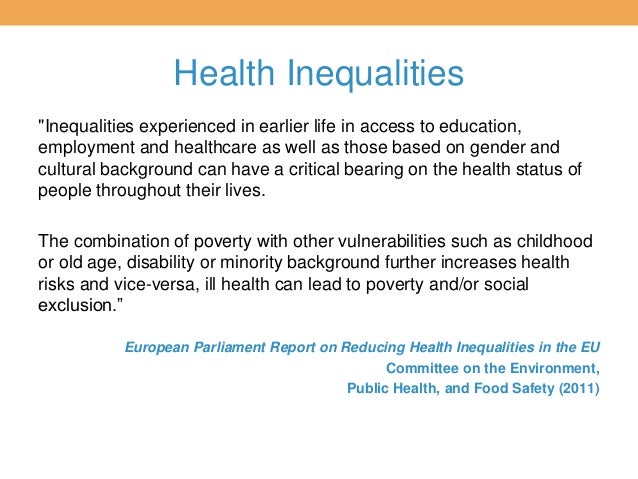 Health Inequalities

"Inequalities experienced in earlier life in access to education, employment and healthcare as well as those based on gender and cultural background can have a critical bearing on the health status of people throughout their lives.

The combination of poverty with other vulnerabilities such as childhood or old age, disability or minority background further increases health risks and vice-versa, ill health can lead to poverty and/or social exclusion.”

European Parliament Report on Reducing Health Inequalities in the EU
Committee on the Environment,
Public Health, and Food Safety (2011)